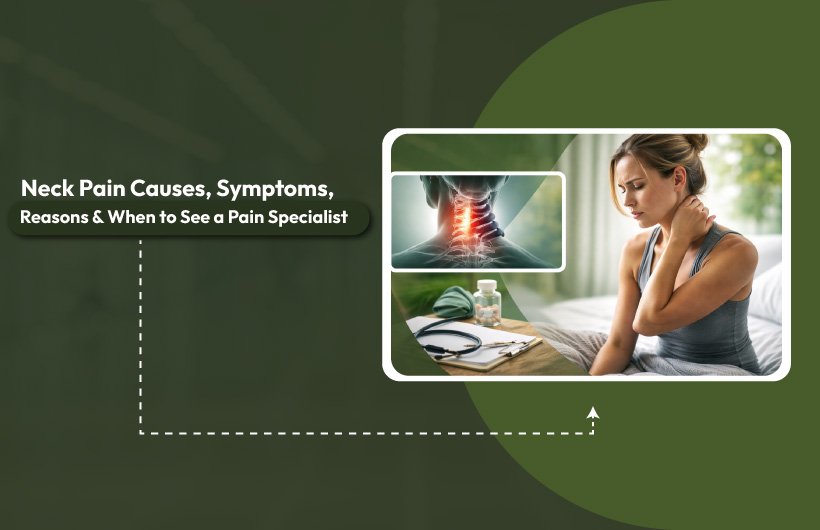 Neck Pain Causes, Symptoms, Reasons & When to See a Pain Specialist